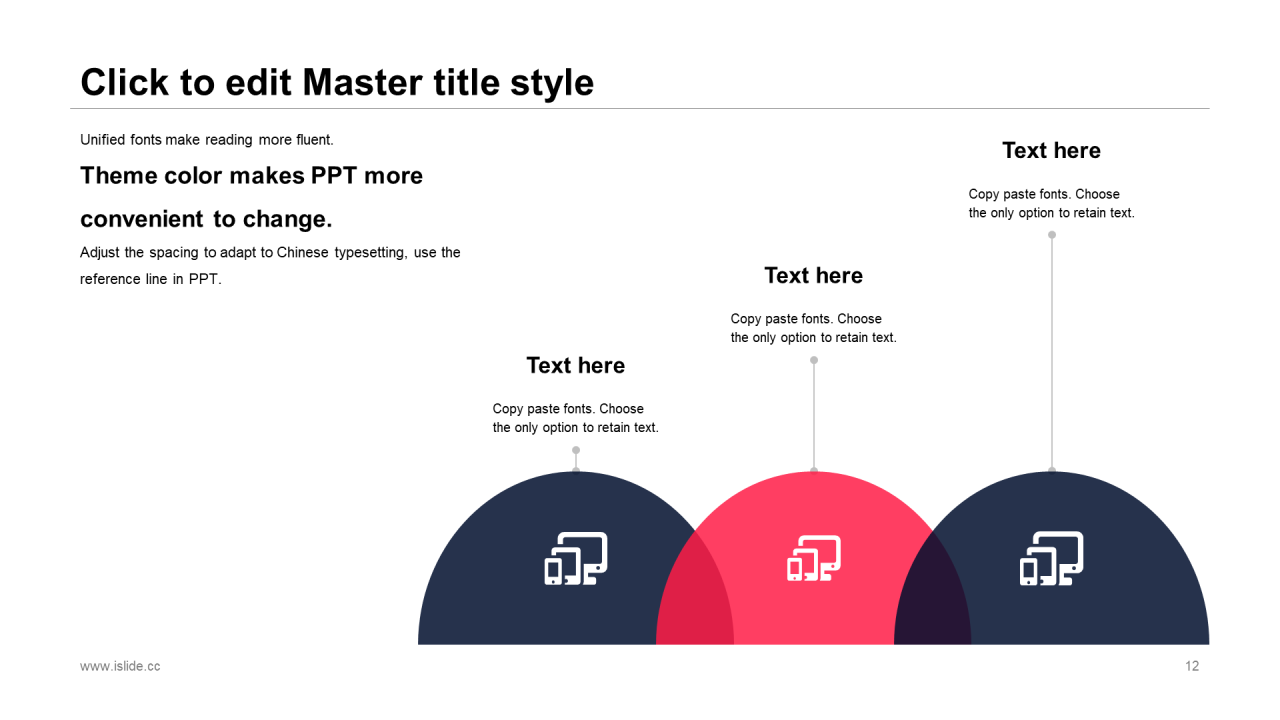 Click to edit Master title style

Unified fonts make reading more fluent.

Theme color makes PPT more convenient to change.

Adjust the spacing to adapt to Chinese typesetting, use the reference line in PPT.

Text here

Copy paste fonts. Choose the only option to retain text.

Text here

Copy paste fonts. Choose the only option to retain text.

Text here

Copy paste fonts. Choose the only option to retain text.

www.islide.cc

12